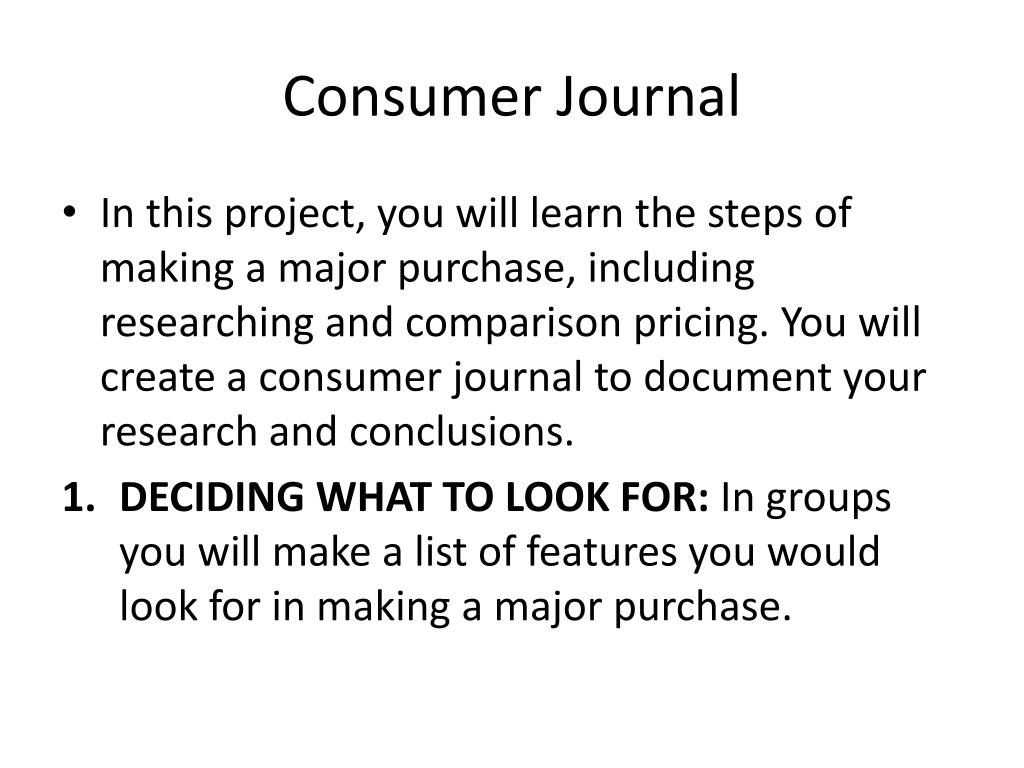 Consumer Journal

• In this project, you will learn the steps of making a major purchase, including researching and comparison pricing. You will create a consumer journal to document your research and conclusions.

1. DECIDING WHAT TO LOOK FOR: In groups you will make a list of features you would look for in making a major purchase.